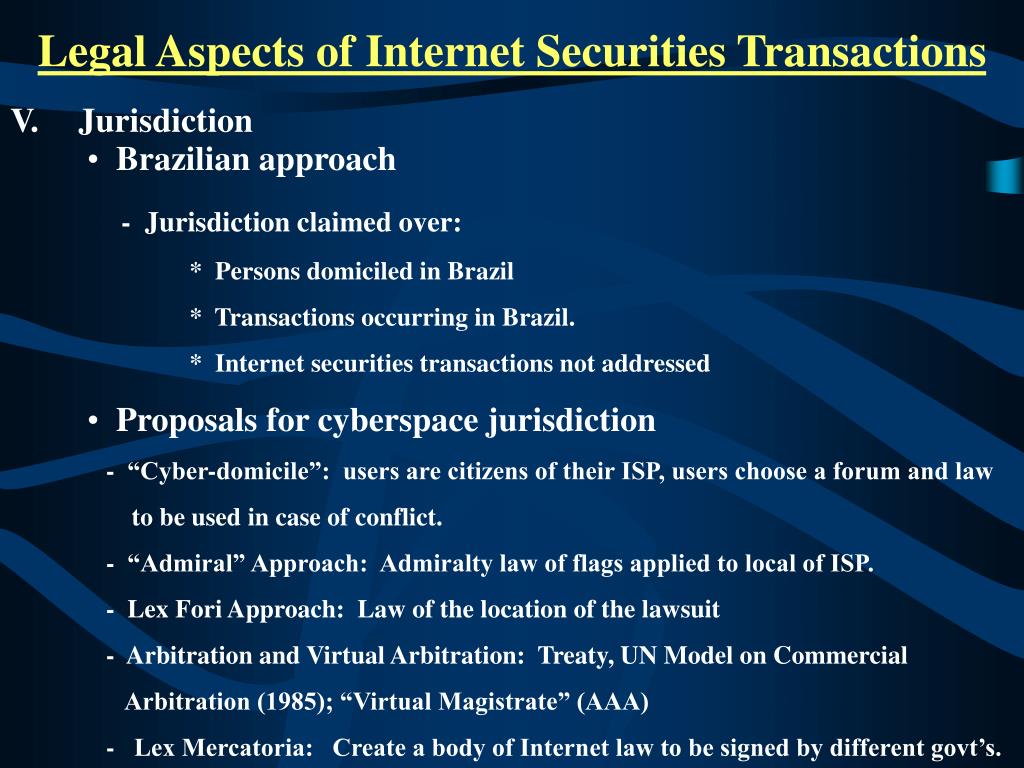 Legal Aspects of Internet Securities Transactions

V. Jurisdiction

• Brazilian approach

- Jurisdiction claimed over:

* Persons domiciled in Brazil

* Transactions occurring in Brazil.

* Internet securities transactions not addressed

• Proposals for cyberspace jurisdiction

- “Cyber-domicile”: users are citizens of their ISP, users choose a forum and law to be used in case of conflict.

- “Admiral” Approach: Admiralty law of flags applied to local of ISP.

- Lex Fori Approach: Law of the location of the lawsuit

- Arbitration and Virtual Arbitration: Treaty, UN Model on Commercial Arbitration (1985); “Virtual Magistrate” (AAA)

- Lex Mercatoria: Create a body of Internet law to be signed by different govt’s.